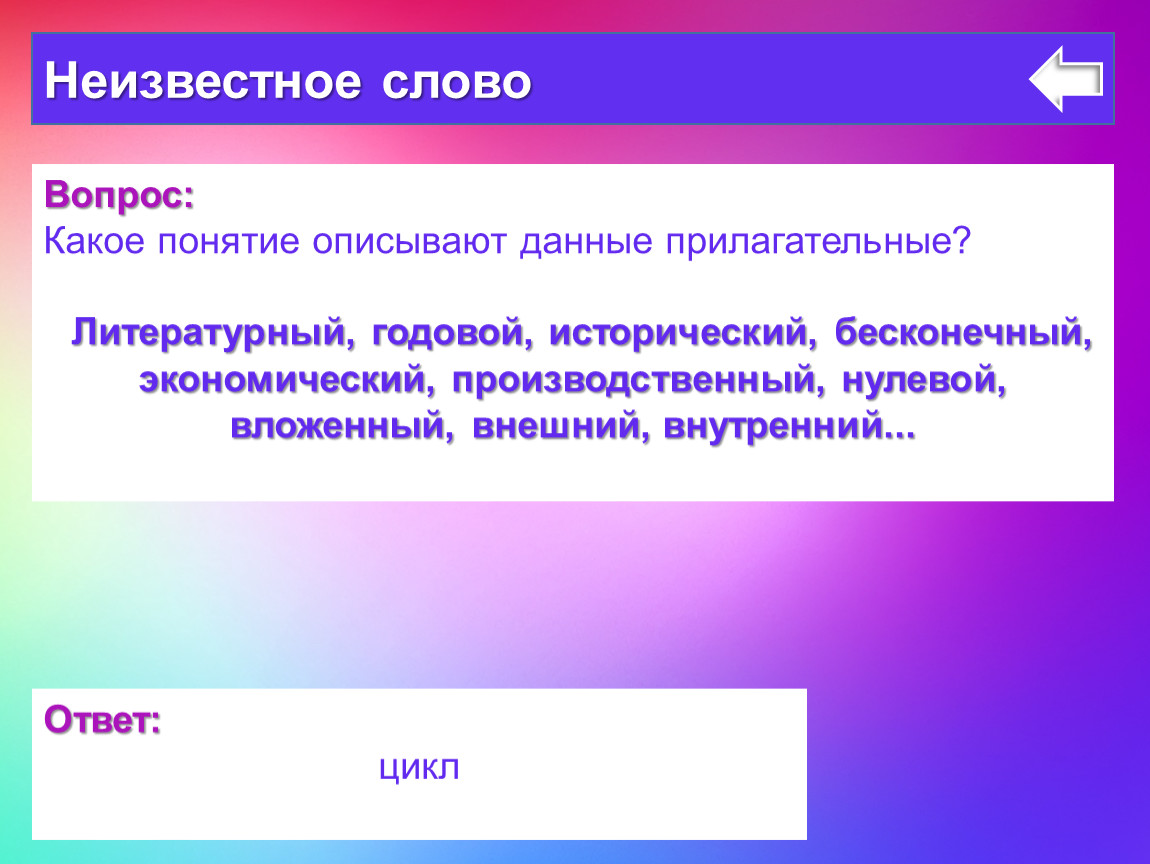 Неизвестное слово

Вопрос:
Какое понятие описывают данные прилагательные?

Литературный, годовой, исторический, бесконечный, экономический, производственный, нулевой, вложенный, внешний, внутренний...

Ответ:
цикл